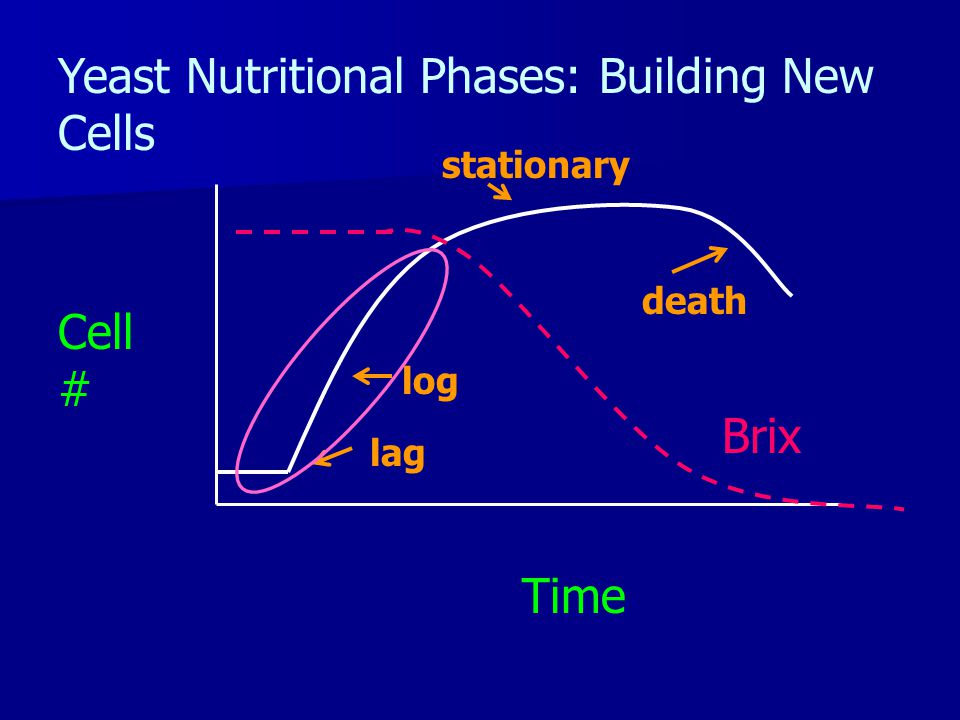 Yeast Nutritional Phases: Building New Cells

stationary

death

Cell #

log

lag

Brix

Time